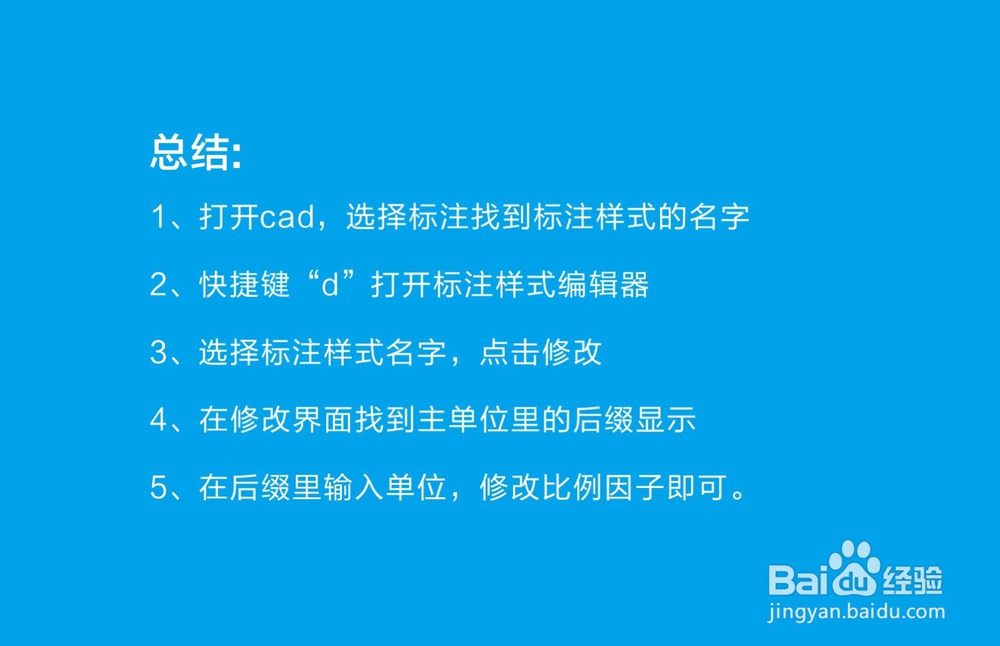 总结:

1、打开cad，选择标注找到标注样式的名字

2、快捷键“d”打开标注样式编辑器

3、选择标注样式名字，点击修改

4、在修改界面找到主单位里的后缀显示

5、在后缀里输入单位，修改比例因子即可。

Baidu经验
jingyan.baidu.com